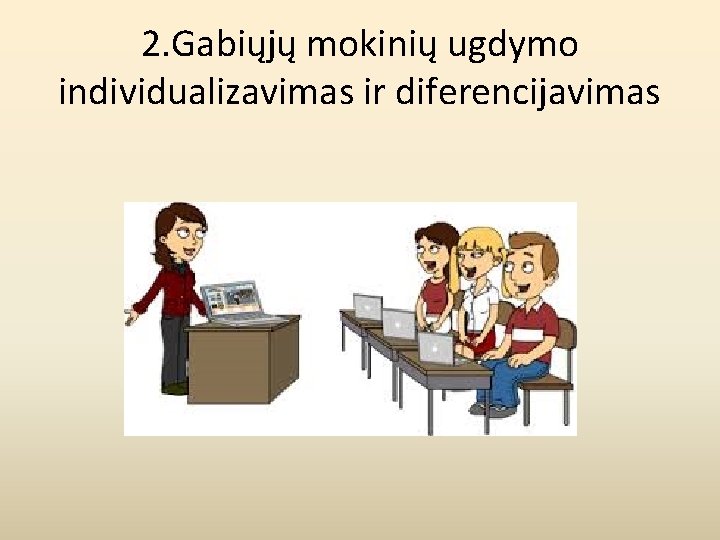 2.Gabiųjų mokinių ugdymo individualizavimas ir diferencijavimas